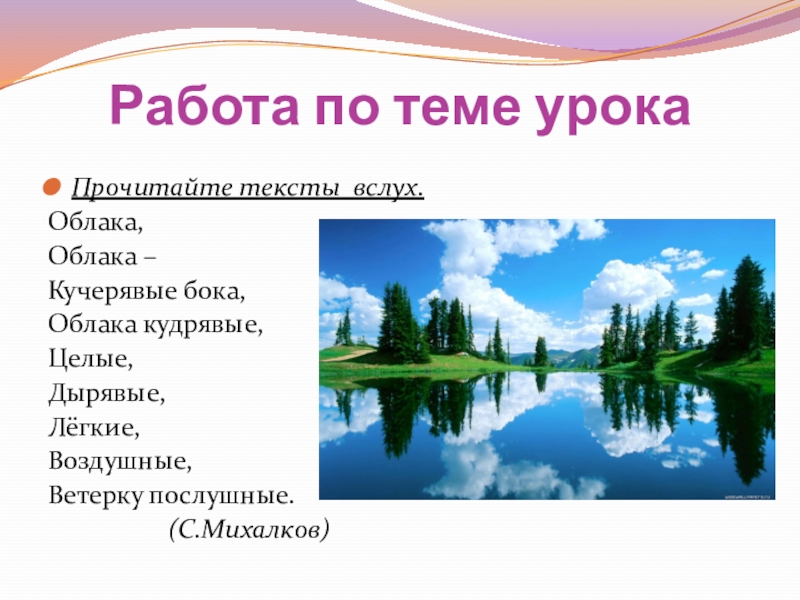 Работа по теме урока

Прочитайте тексты вслух.

Облака,
Облака –
Кучерявые бока,
Облака кудрявые,
Целые,
Дырявые,
Лёгкие,
Воздушные,
Ветерку послушные.
(С.Михалков)